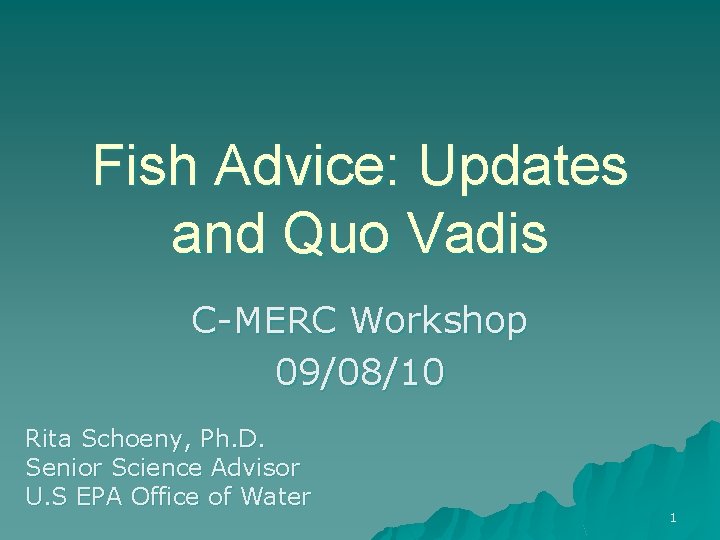 Fish Advice: Updates and Quo Vadis

C-MERC Workshop
09/08/10

Rita Schoeny, Ph.D.
Senior Science Advisor
U.S EPA Office of Water

1